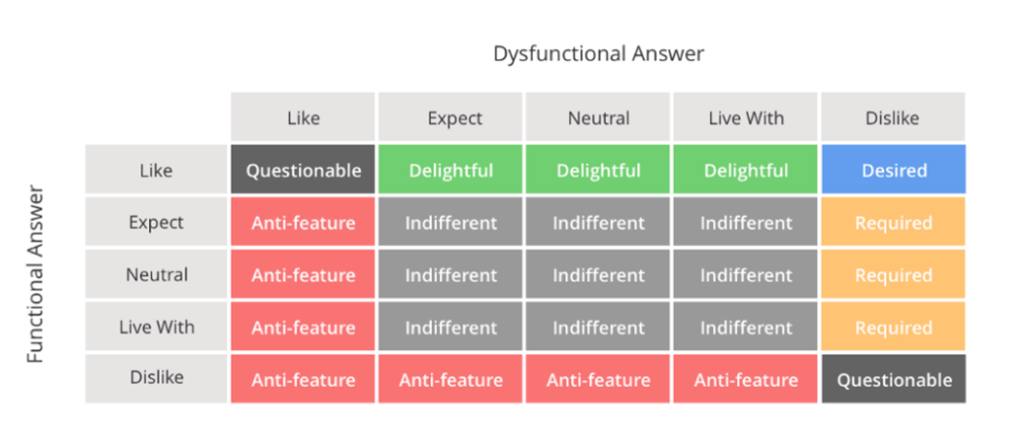 Dysfunctional Answer

Functional Answer

| | Like | Expect | Neutral | Live With | Dislike |
|---|---|---|---|---|---|
| Like | Questionable | Delightful | Delightful | Delightful | Desired |
| Expect | Anti-feature | Indifferent | Indifferent | Indifferent | Required |
| Neutral | Anti-feature | Indifferent | Indifferent | Indifferent | Required |
| Live With | Anti-feature | Indifferent | Indifferent | Indifferent | Required |
| Dislike | Anti-feature | Anti-feature | Anti-feature | Anti-feature | Questionable |